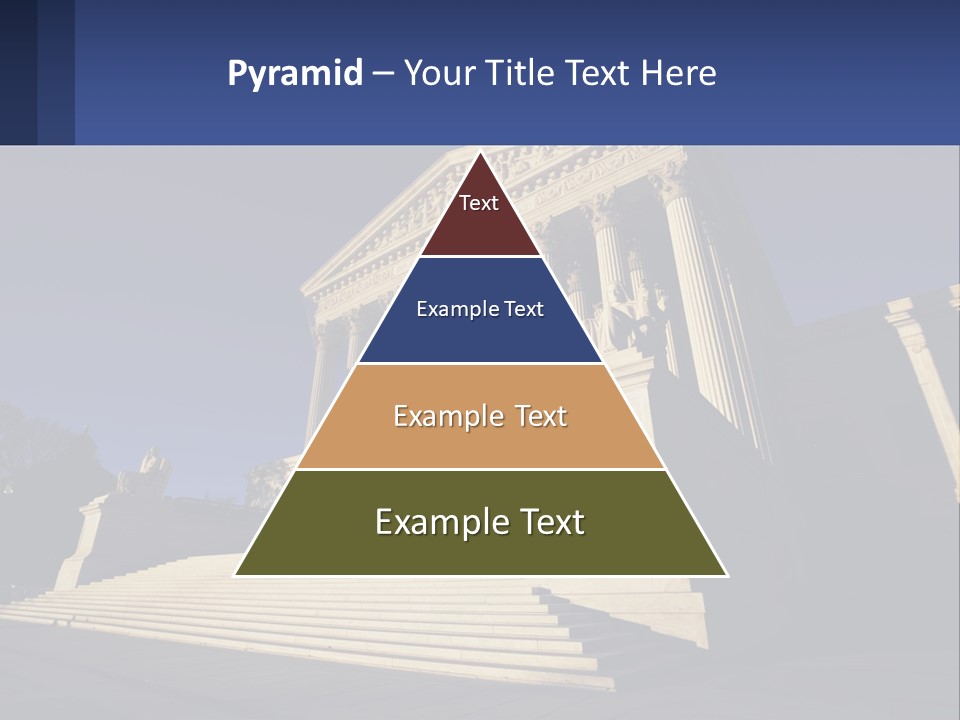 Pyramid – Your Title Text Here

Text

Example Text

Example Text

Example Text